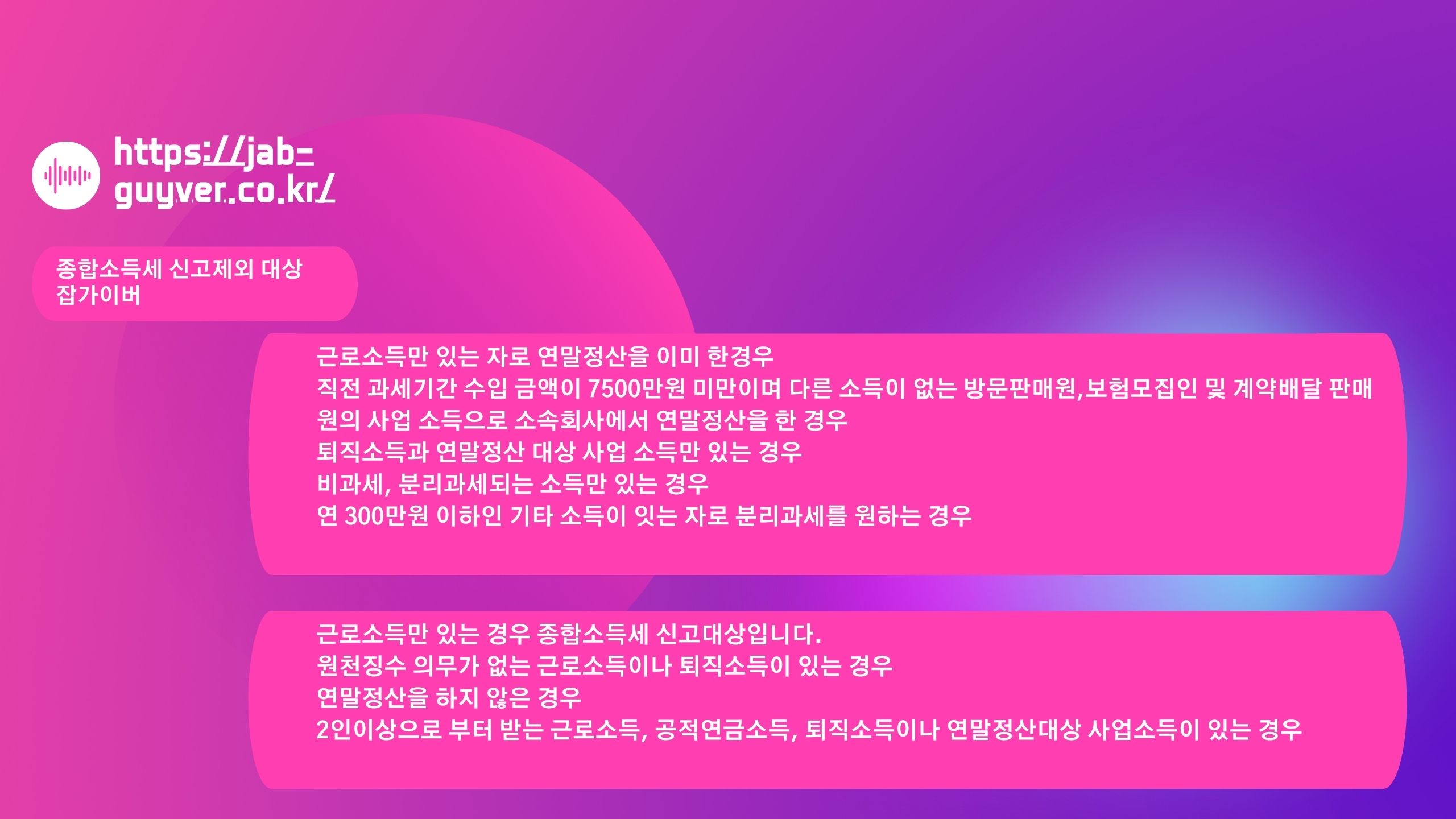 https://jab-guyver.co.kr/

종합소득세 신고제외 대상
잡가이버

근로소득만 있는 자로 연말정산을 이미 한경우
직전 과세기간 수입 금액이 7500만원 미만이며 다른 소득이 없는 방문판매원,보험모집인 및 계약배달 판매원의 사업 소득으로 소속회사에서 연말정산을 한 경우
퇴직소득과 연말정산 대상 사업 소득만 있는 경우
비과세, 분리과세되는 소득만 있는 경우
연 300만원 이하인 기타 소득이 잇는 자로 분리과세를 원하는 경우

근로소득만 있는 경우 종합소득세 신고대상입니다.
원천징수 의무가 없는 근로소득이나 퇴직소득이 있는 경우
연말정산을 하지 않은 경우
2인이상으로 부터 받는 근로소득, 공적연금소득, 퇴직소득이나 연말정산대상 사업소득이 있는 경우